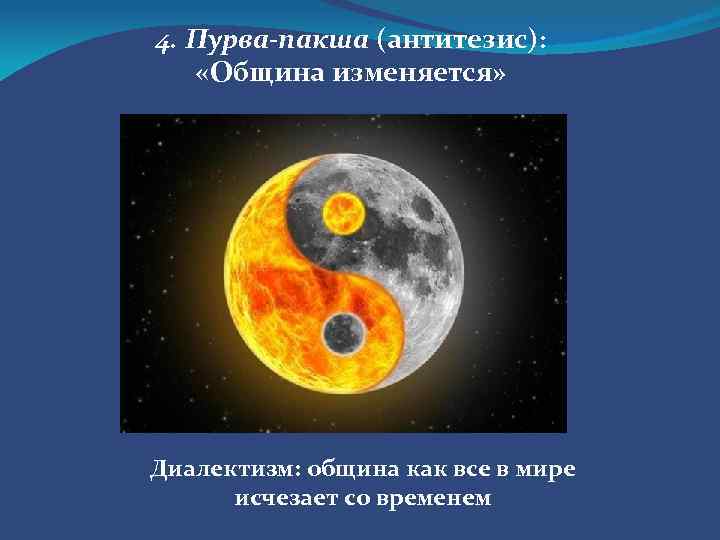 4. Пурва-пакша (антитезис): «Община изменяется»

Диалектизм: община как все в мире исчезает со временем